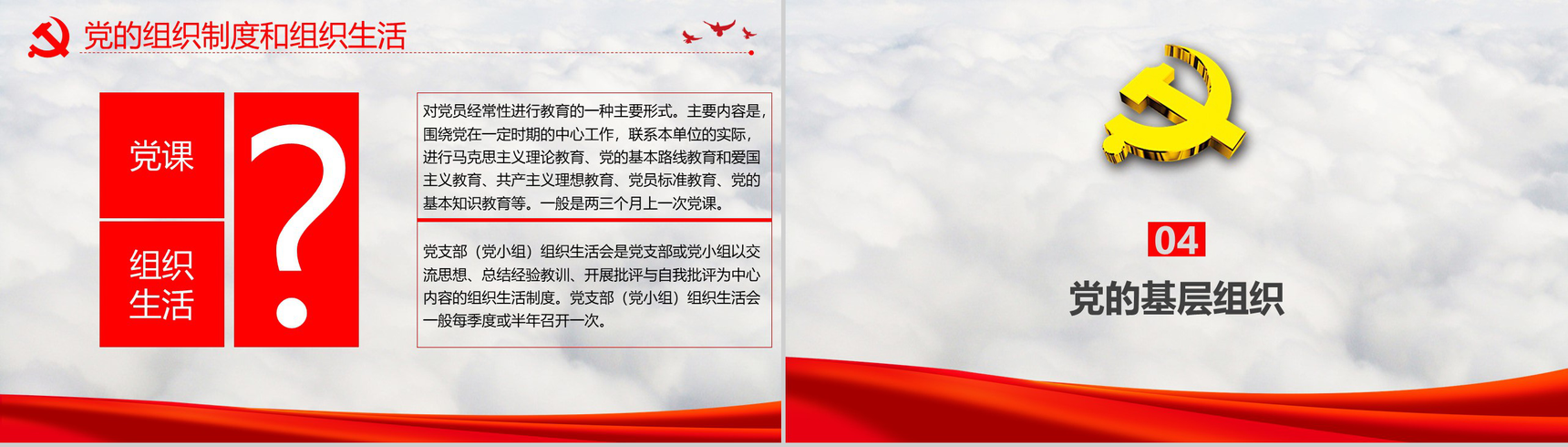 党的组织制度和组织生活

党课

组织生活

?

对党员经常性进行教育的一种主要形式。主要内容是，围绕党在一定时期的中心工作，联系本单位的实际，进行马克思主义理论教育、党的基本路线教育和爱国主义教育、共产主义理想教育、党员标准教育、党的基本知识教育等。一般是两三个月上一次党课。

党支部（党小组）组织生活会是党支部或党小组以交流思想、总结经验教训、开展批评与自我批评为中心内容的组织生活制度。党支部（党小组）组织生活会一般每季度或半年召开一次。

04

党的基层组织